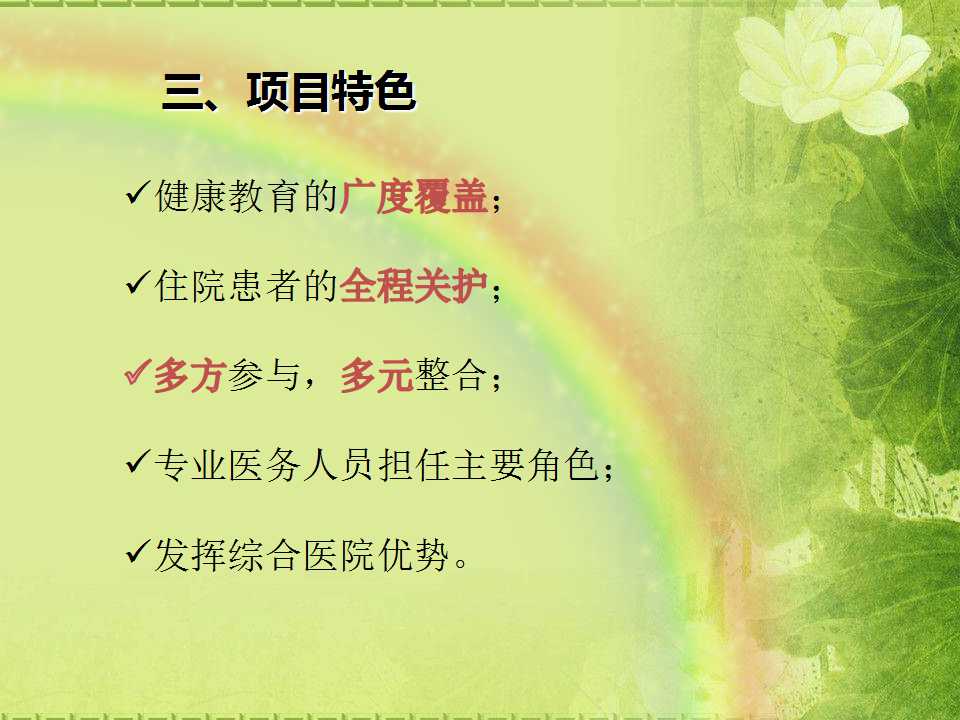 三、项目特色

✓健康教育的广度覆盖；

✓住院患者的全程关护；

✓多方参与，多元整合；

✓专业医务人员担任主要角色；

✓发挥综合医院优势。